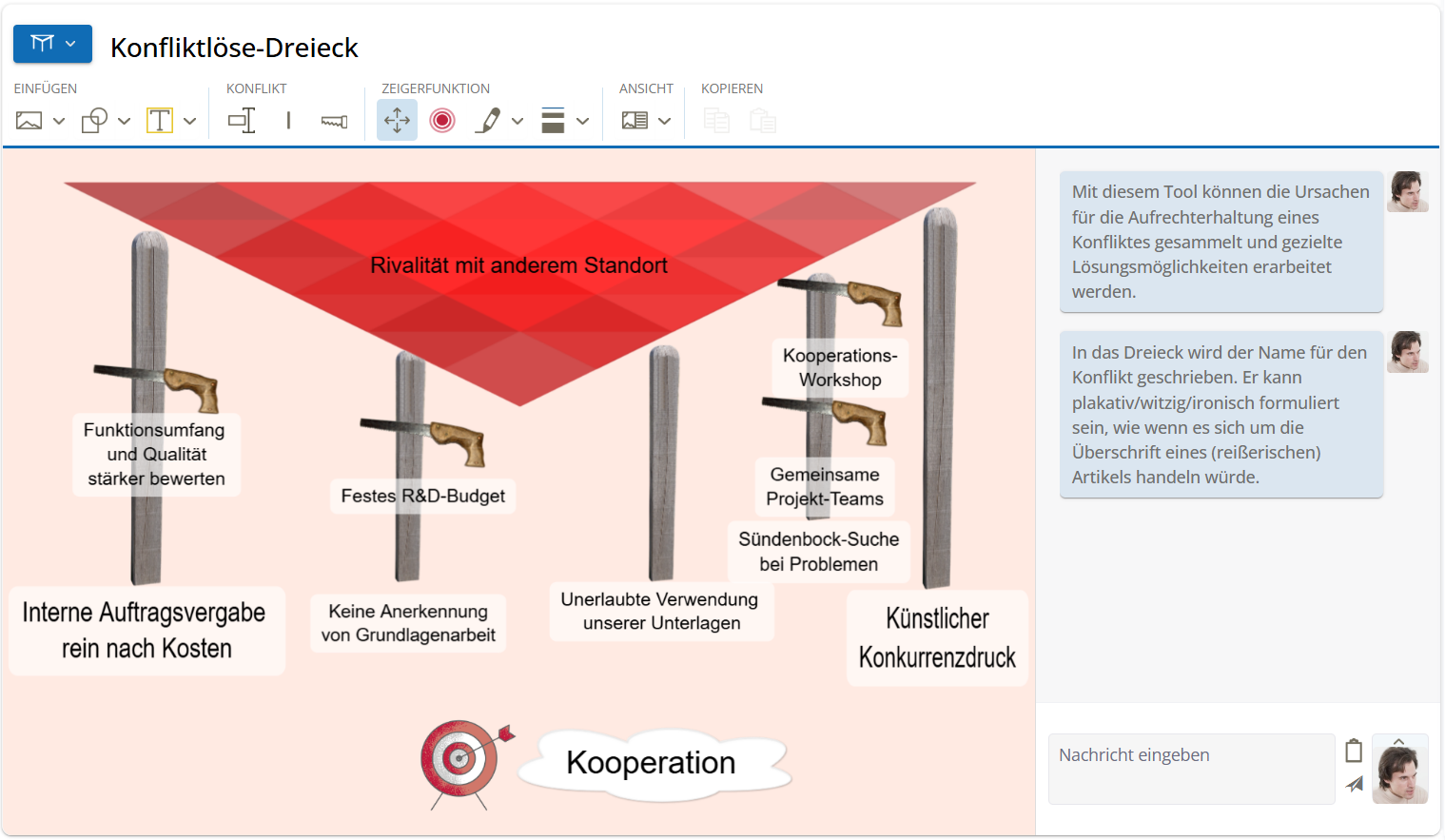 Konfliktlöse-Dreieck

EINFÜGEN KONFLIKT ZEIGERFUNKTION ANSICHT KOPIEREN

Rivalität mit anderem Standort

Funktionsumfang und Qualität stärker bewerten

Festes R&D-Budget

Kooperations-Workshop

Gemeinsame Projekt-Teams

Sündenbock-Suche bei Problemen

Interne Auftragsvergabe rein nach Kosten

Keine Anerkennung von Grundlagenarbeit

Unerlaubte Verwendung unserer Unterlagen

Künstlicher Konkurrenzdruck

Kooperation

Mit diesem Tool können die Ursachen für die Aufrechterhaltung eines Konfliktes gesammelt und gezielte Lösungsmöglichkeiten erarbeitet werden.

In das Dreieck wird der Name für den Konflikt geschrieben. Er kann plakativ/witzig/ironisch formuliert sein, wie wenn es sich um die Überschrift eines (reißerischen) Artikels handeln würde.

Nachricht eingeben